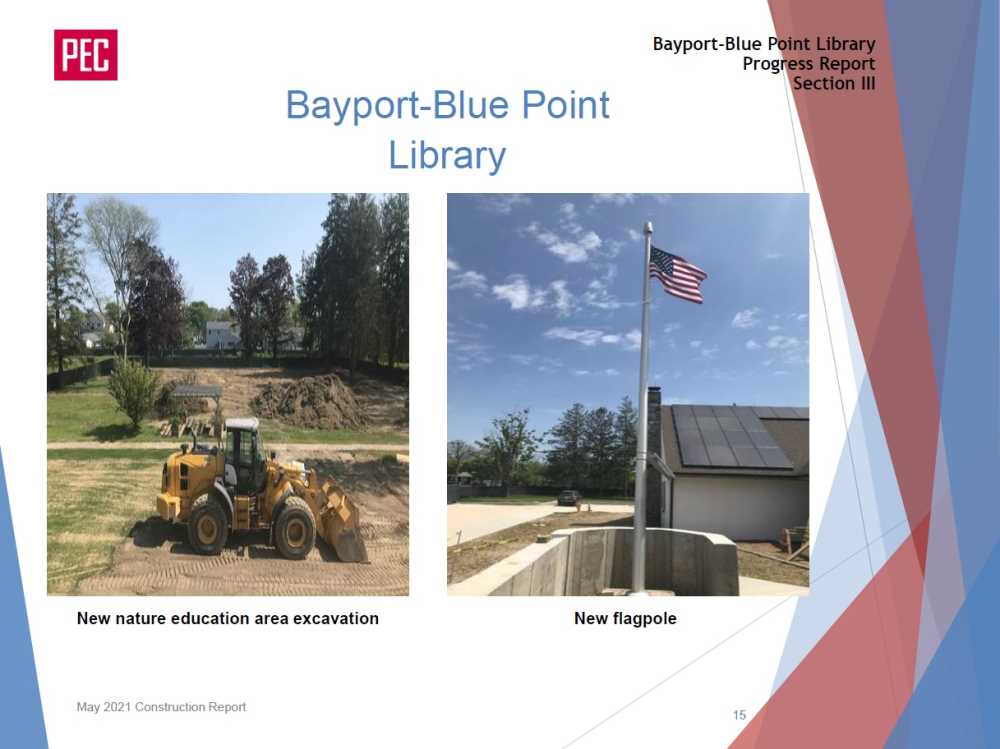 PEC

Bayport-Blue Point Library
Progress Report
Section III

Bayport-Blue Point Library

New nature education area excavation

New flagpole

May 2021 Construction Report

15